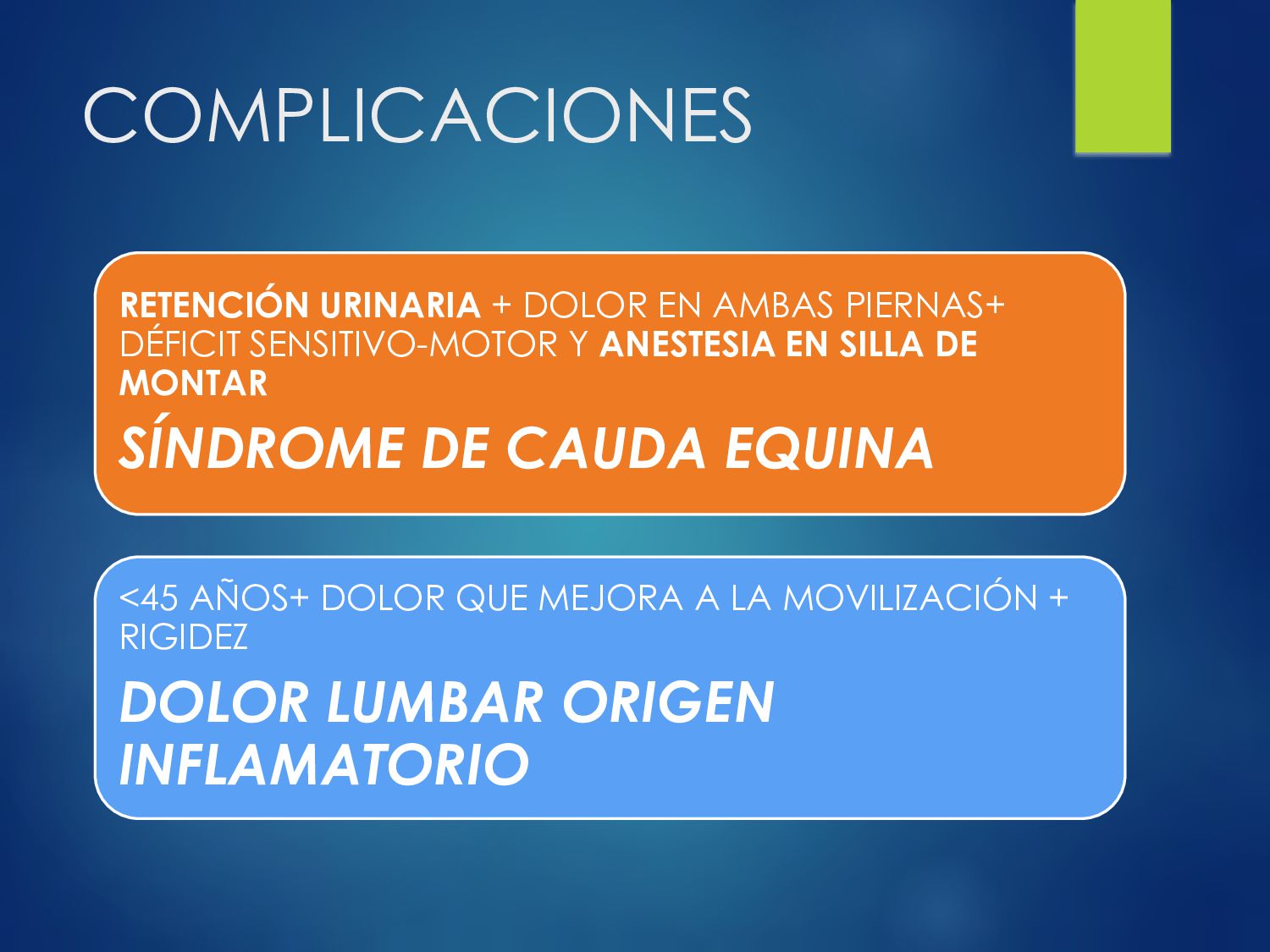 COMPLICACIONES

RETENCIÓN URINARIA + DOLOR EN AMBAS PIERNAS+ DÉFICIT SENSITIVO-MOTOR Y ANESTESIA EN SILLA DE MONTAR

SÍNDROME DE CAUDA EQUINA

<45 AÑOS+ DOLOR QUE MEJORA A LA MOVILIZACIÓN + RIGIDEZ

DOLOR LUMBAR ORIGEN INFLAMATORIO